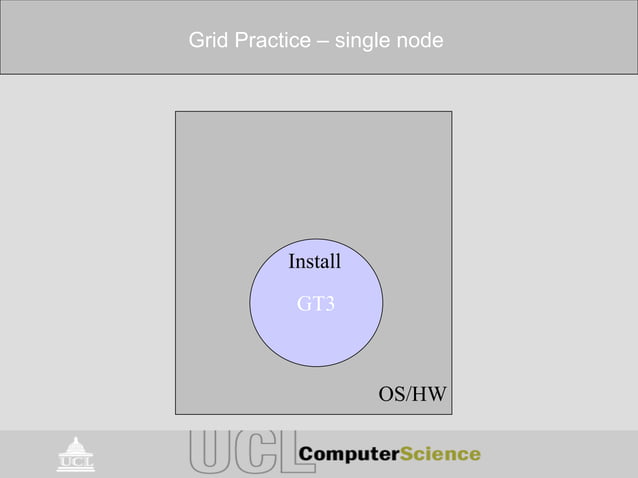 Grid Practice – single node

Install

GT3

OS/HW

UCL

UCL ComputerScience